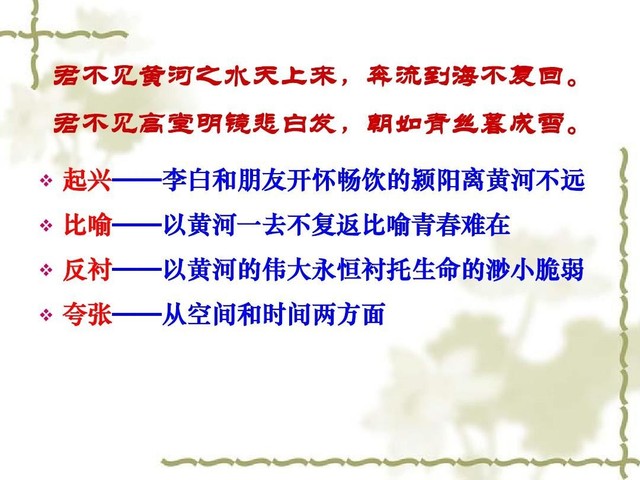 君不见黄河之水天上来，奔流到海不复回。
君不见高堂明镜悲白发，朝如青丝暮成雪。

❖ 起兴——李白和朋友开怀畅饮的颍阳离黄河不远
❖ 比喻——以黄河一去不复返比喻青春难在
❖ 反衬——以黄河的伟大永恒衬托生命的渺小脆弱
❖ 夸张——从空间和时间两方面